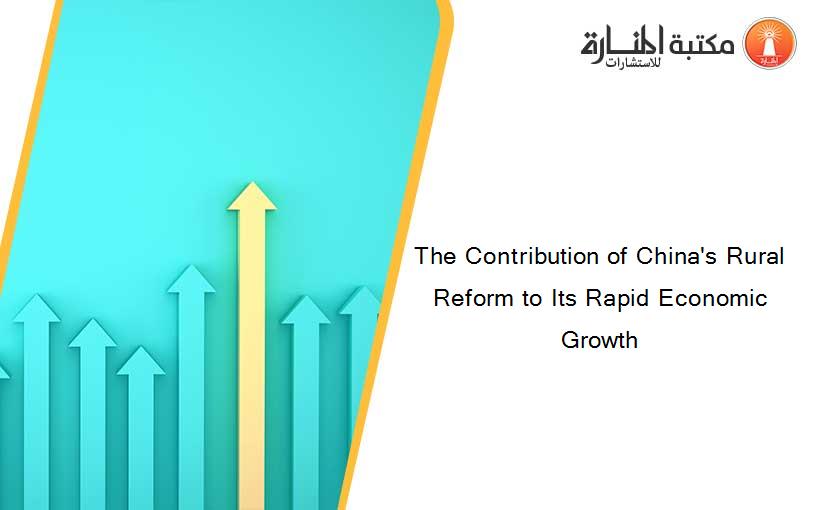 مكتبة المنارة للاستشارات

The Contribution of China's Rural Reform to Its Rapid Economic Growth